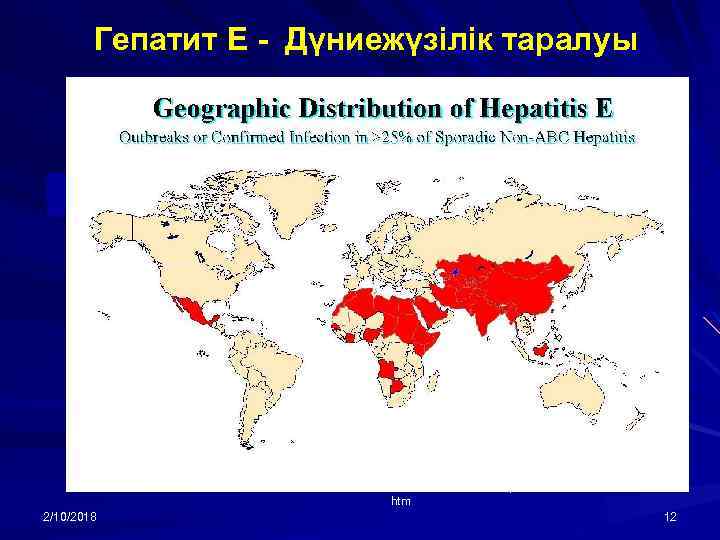 Гепатит Е - Дүниежүзілік таралуы

Geographic Distribution of Hepatitis E

Outbreaks or Confirmed Infection in >25% of Sporadic Non-ABC Hepatitis

htm

2/10/2018

12